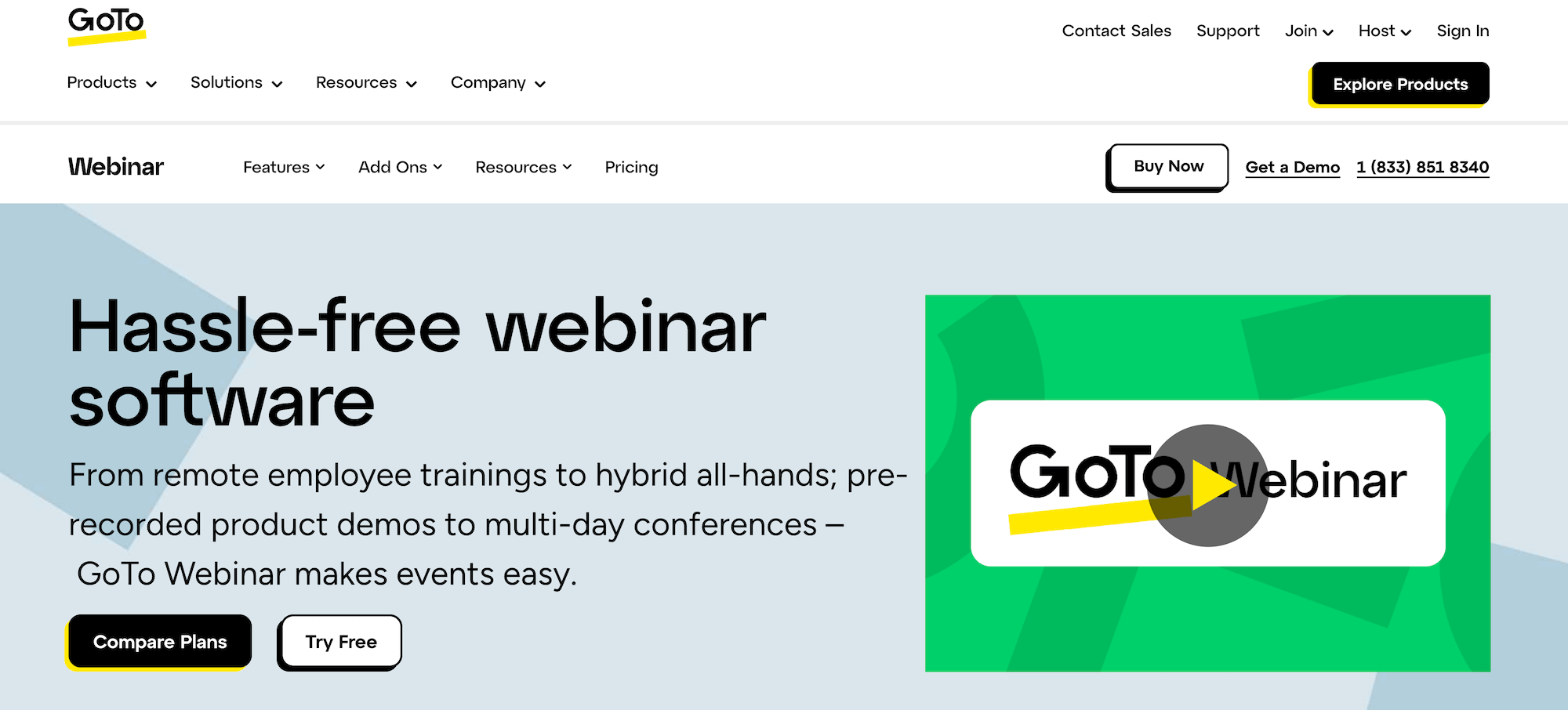 GoTo

Contact Sales Support Join Host Sign In

Products Solutions Resources Company

Explore Products

Webinar

Features Add Ons Resources Pricing

Buy Now Get a Demo 1 (833) 851 8340

Hassle-free webinar software

From remote employee trainings to hybrid all-hands; pre-recorded product demos to multi-day conferences – GoTo Webinar makes events easy.

Compare Plans Try Free

GoTo Webinar